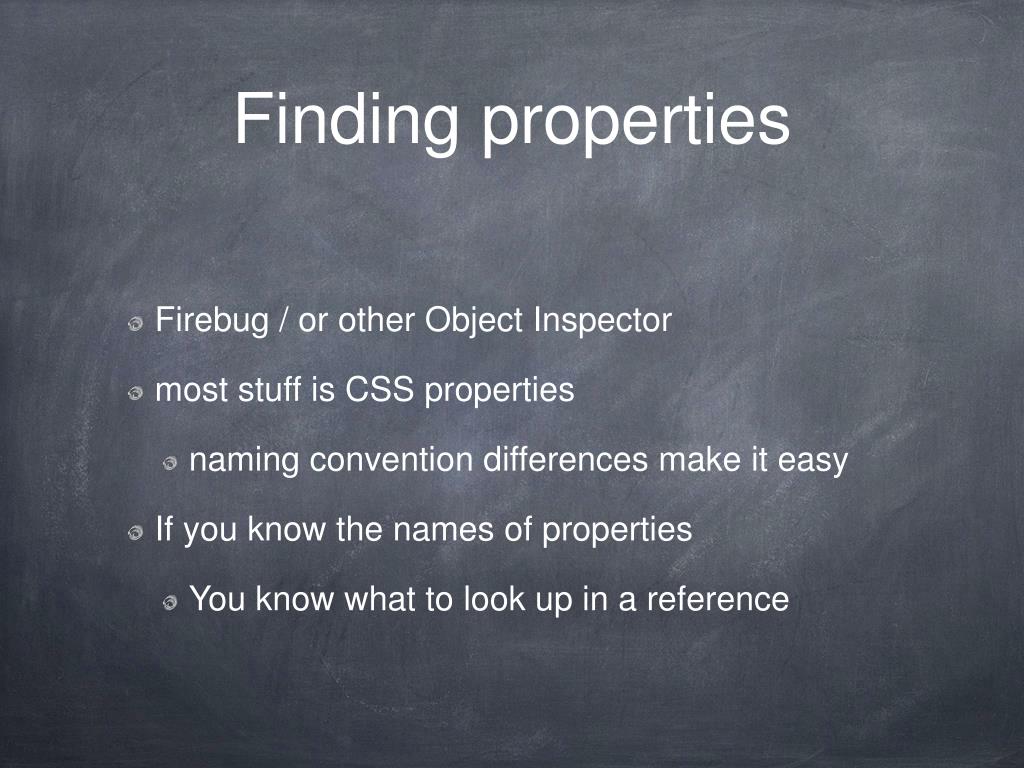 Finding properties

Firebug / or other Object Inspector

most stuff is CSS properties

naming convention differences make it easy

If you know the names of properties

You know what to look up in a reference